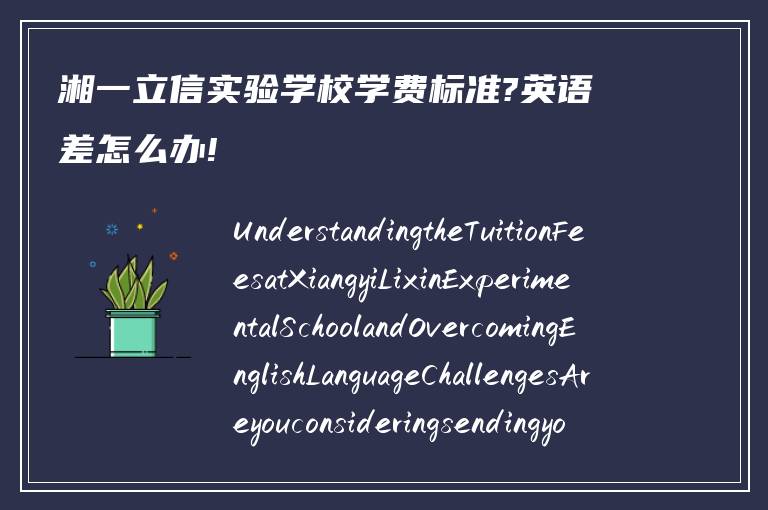 湘一立信实验学校学费标准?英语差怎么办!

UnderstandingtheTuitionFeesatXiangyiLixinExperimentalSchoolandOvercomingEnglishLanguageChallengesAreyouconsideringsendingyo